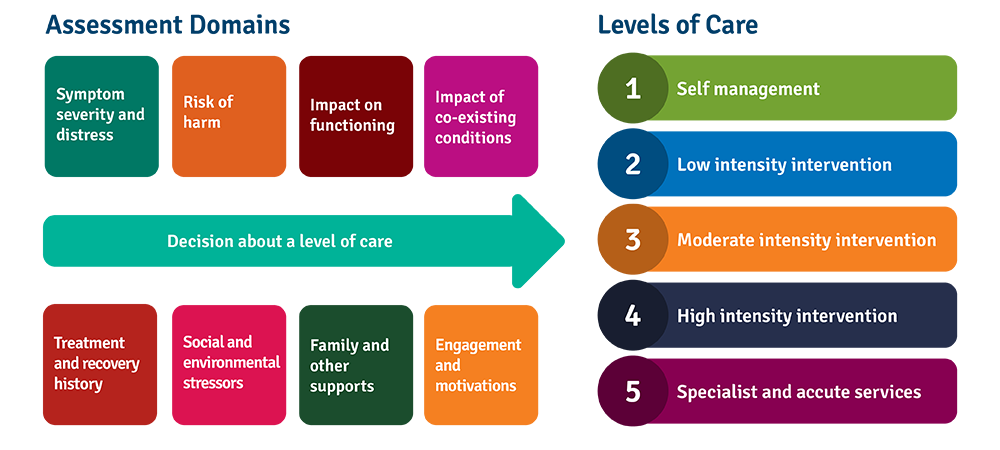 Assessment Domains

Symptom severity and distress

Risk of harm

Impact on functioning

Impact of co-existing conditions

Decision about a level of care

Treatment and recovery history

Social and environmental stressors

Family and other supports

Engagement and motivations

Levels of Care

1 Self management

2 Low intensity intervention

3 Moderate intensity intervention

4 High intensity intervention

5 Specialist and accute services